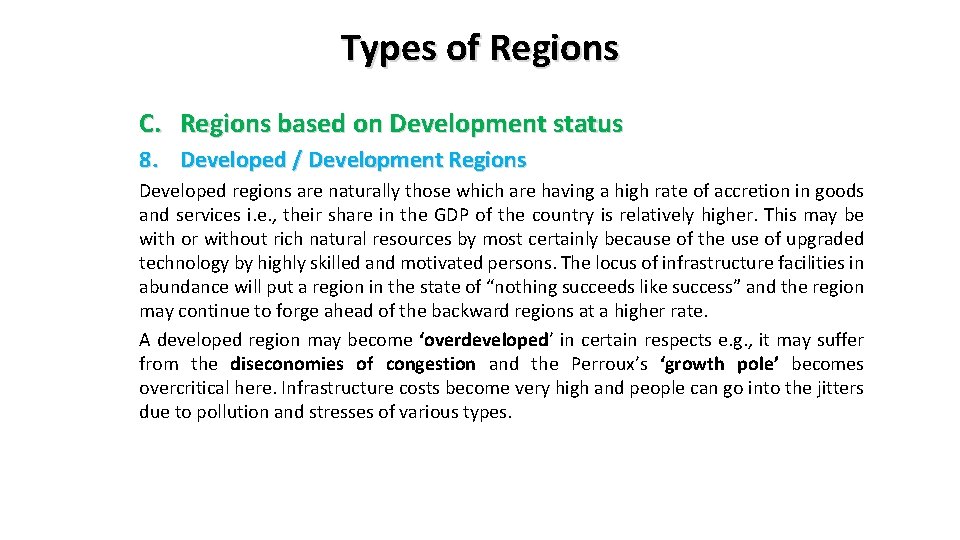 Types of Regions

C. Regions based on Development status

8. Developed / Development Regions

Developed regions are naturally those which are having a high rate of accretion in goods and services i.e., their share in the GDP of the country is relatively higher. This may be with or without rich natural resources by most certainly because of the use of upgraded technology by highly skilled and motivated persons. The locus of infrastructure facilities in abundance will put a region in the state of “nothing succeeds like success” and the region may continue to forge ahead of the backward regions at a higher rate.

A developed region may become ‘overdeveloped’ in certain respects e.g., it may suffer from the diseconomies of congestion and the Perroux’s ‘growth pole’ becomes overcritical here. Infrastructure costs become very high and people can go into the jitters due to pollution and stresses of various types.